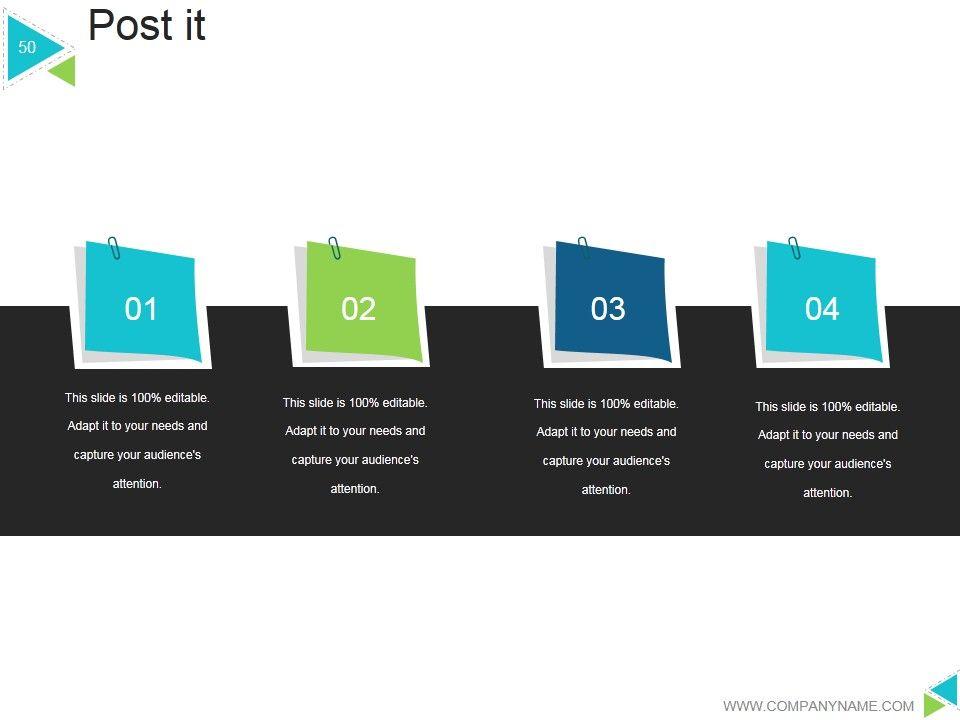 50

Post it

01

This slide is 100% editable. Adapt it to your needs and capture your audience's attention.

02

This slide is 100% editable. Adapt it to your needs and capture your audience's attention.

03

This slide is 100% editable. Adapt it to your needs and capture your audience's attention.

04

This slide is 100% editable. Adapt it to your needs and capture your audience's attention.

WWW.COMPANYNAME.COM